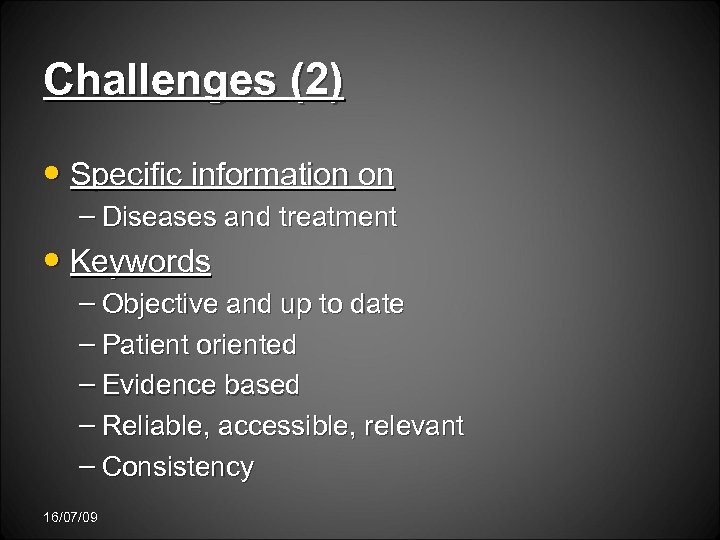 Challenges (2)

• Specific information on
– Diseases and treatment

• Keywords
– Objective and up to date
– Patient oriented
– Evidence based
– Reliable, accessible, relevant
– Consistency

16/07/09